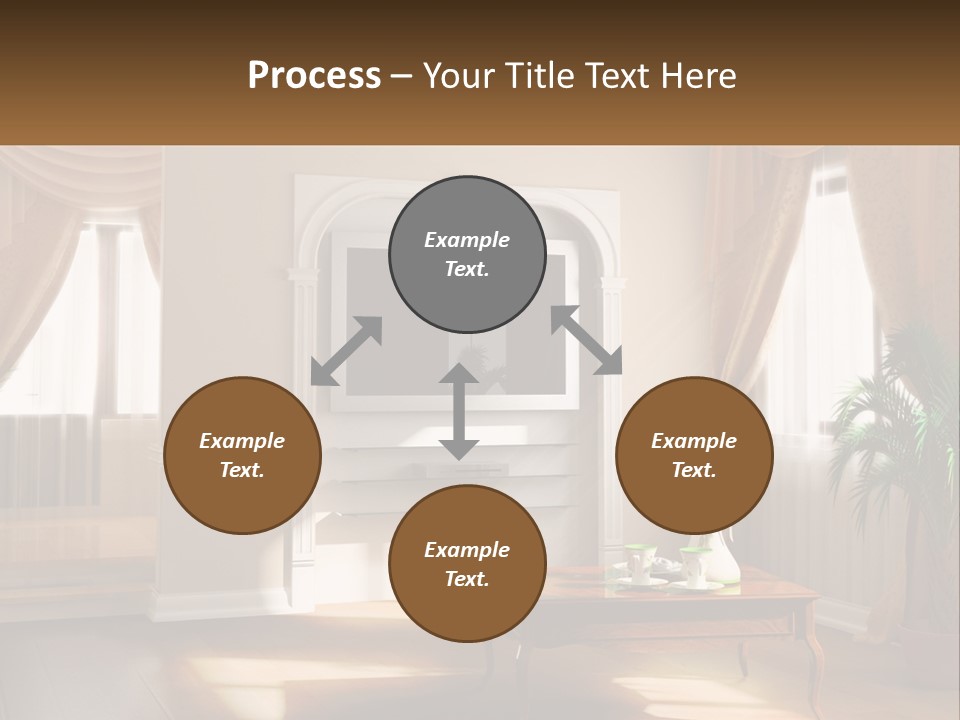 Process – Your Title Text Here

Example Text.

Example Text.

Example Text.

Example Text.